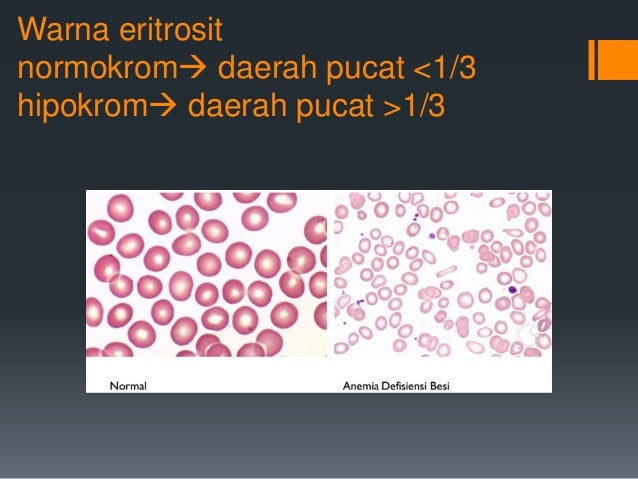 Warna eritrosit
normokrom→ daerah pucat <1/3
hipokrom→ daerah pucat >1/3

Normal

Anemia Defisiensi Besi